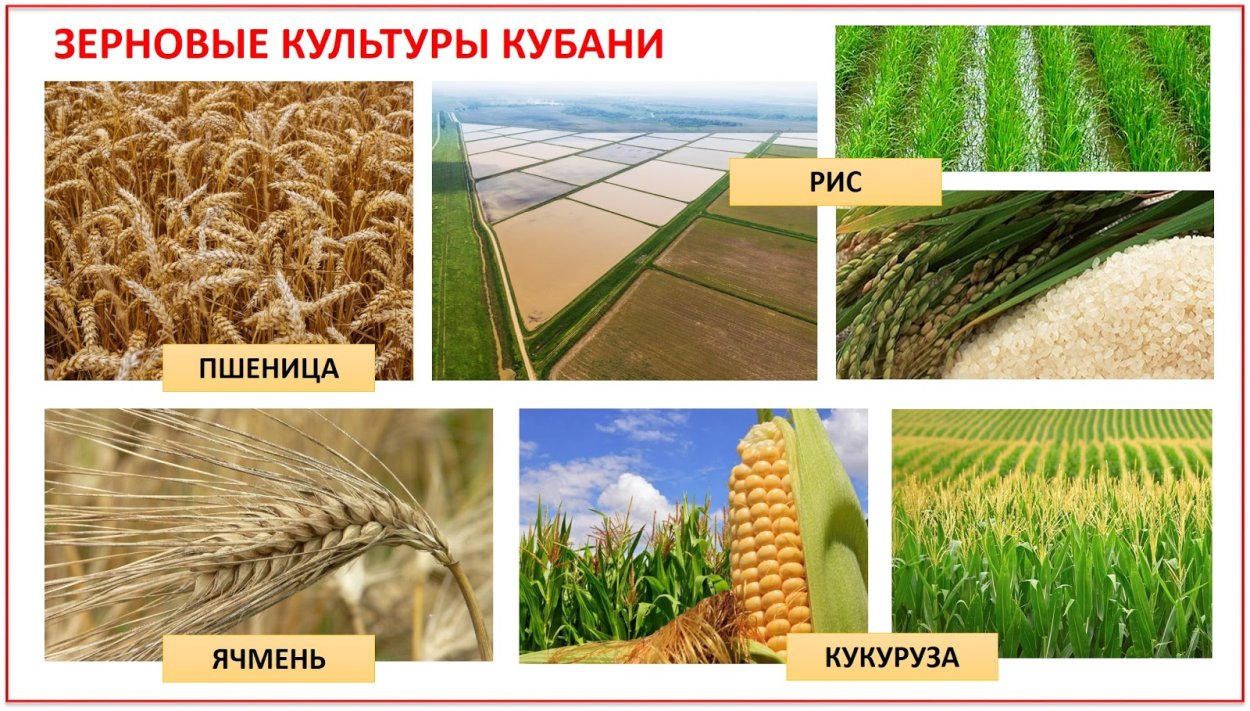 ЗЕРНОВЫЕ КУЛЬТУРЫ КУБАНИ

РИС

ПШЕНИЦА

ЯЧМЕНЬ

КУКУРУЗА